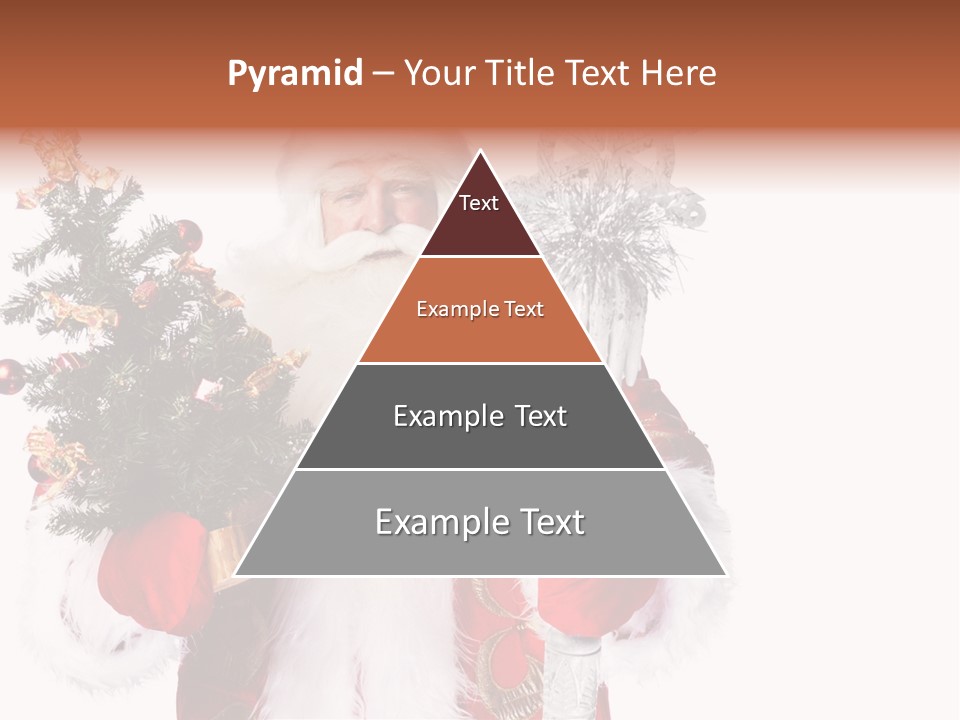 Pyramid – Your Title Text Here

Text

Example Text

Example Text

Example Text